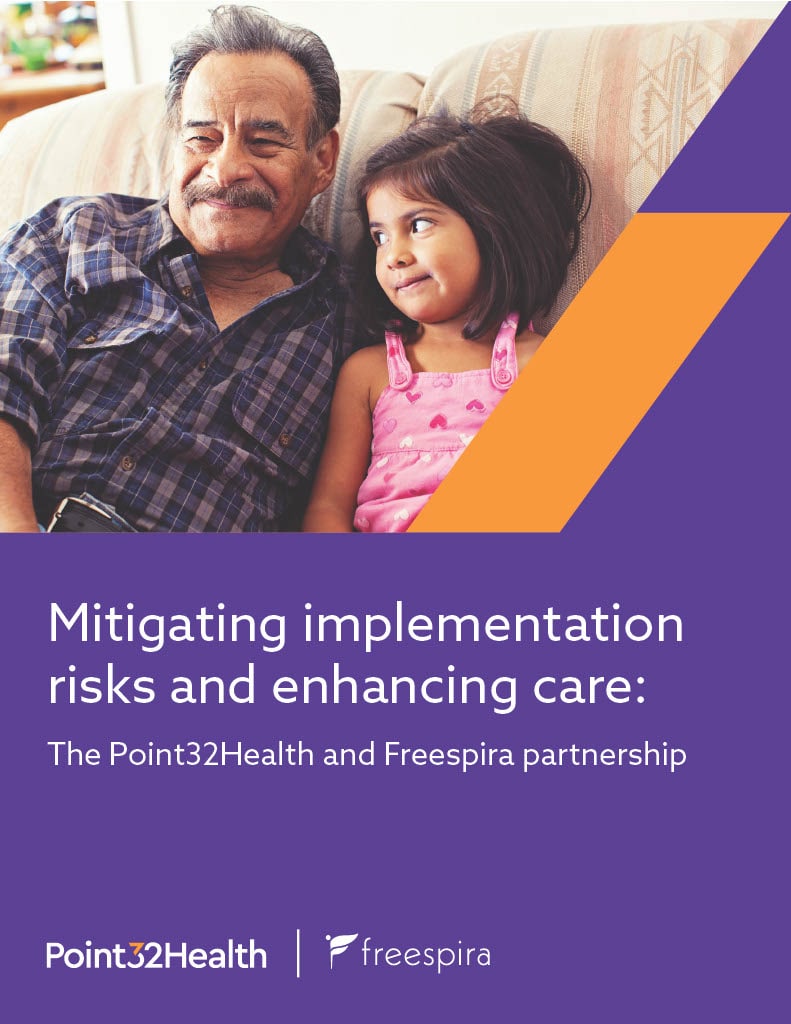 Mitigating implementation risks and enhancing care:

The Point32Health and Freespira partnership

Point32Health | freespira